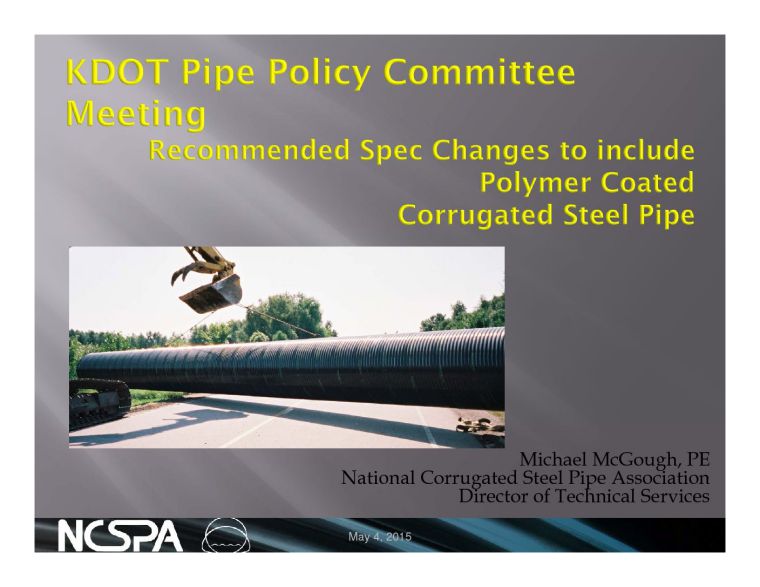 KDOT Pipe Policy Committee Meeting

Recommended Spec Changes to include Polymer Coated Corrugated Steel Pipe

Michael McGough, PE
National Corrugated Steel Pipe Association
Director of Technical Services

NCSPA

May 4, 2015